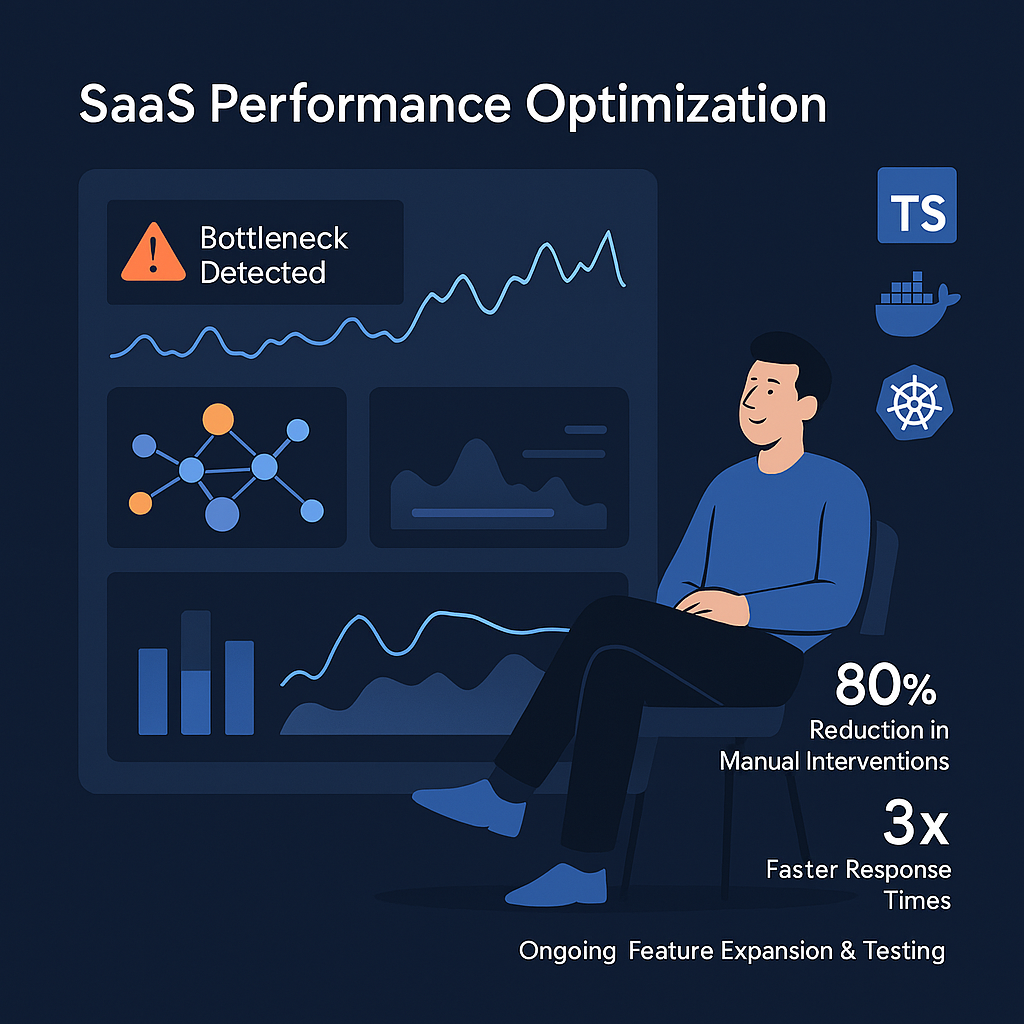 SaaS Performance Optimization

Bottleneck Detected

TS

80%
Reduction in Manual Interventions

3x
Faster Response Times

Ongoing Feature Expansion & Testing